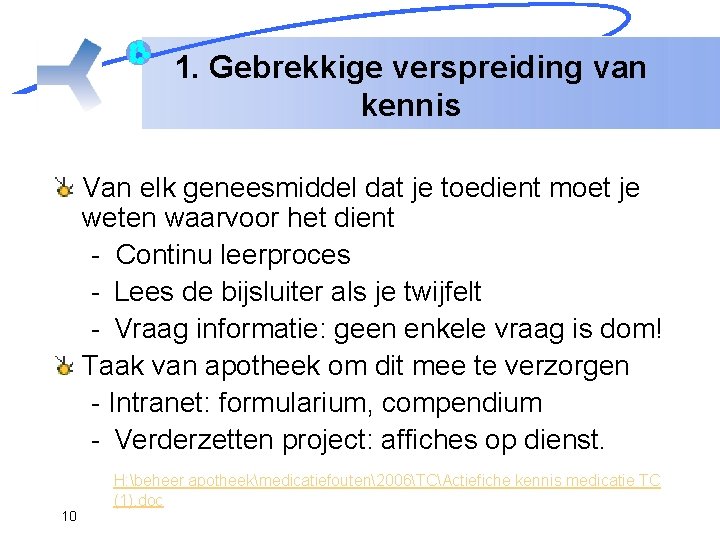 1. Gebrekkige verspreiding van kennis

Van elk geneesmiddel dat je toedient moet je weten waarvoor het dient
- Continu leerproces
- Lees de bijsluiter als je twijfelt
- Vraag informatie: geen enkele vraag is dom!

Taak van apotheek om dit mee te verzorgen
- Intranet: formularium, compendium
- Verderzetten project: affiches op dienst.

H:\beheer apotheek\medicatiefouten\2006\TC\Actiefiche kennis medicatie TC (1).doc

10